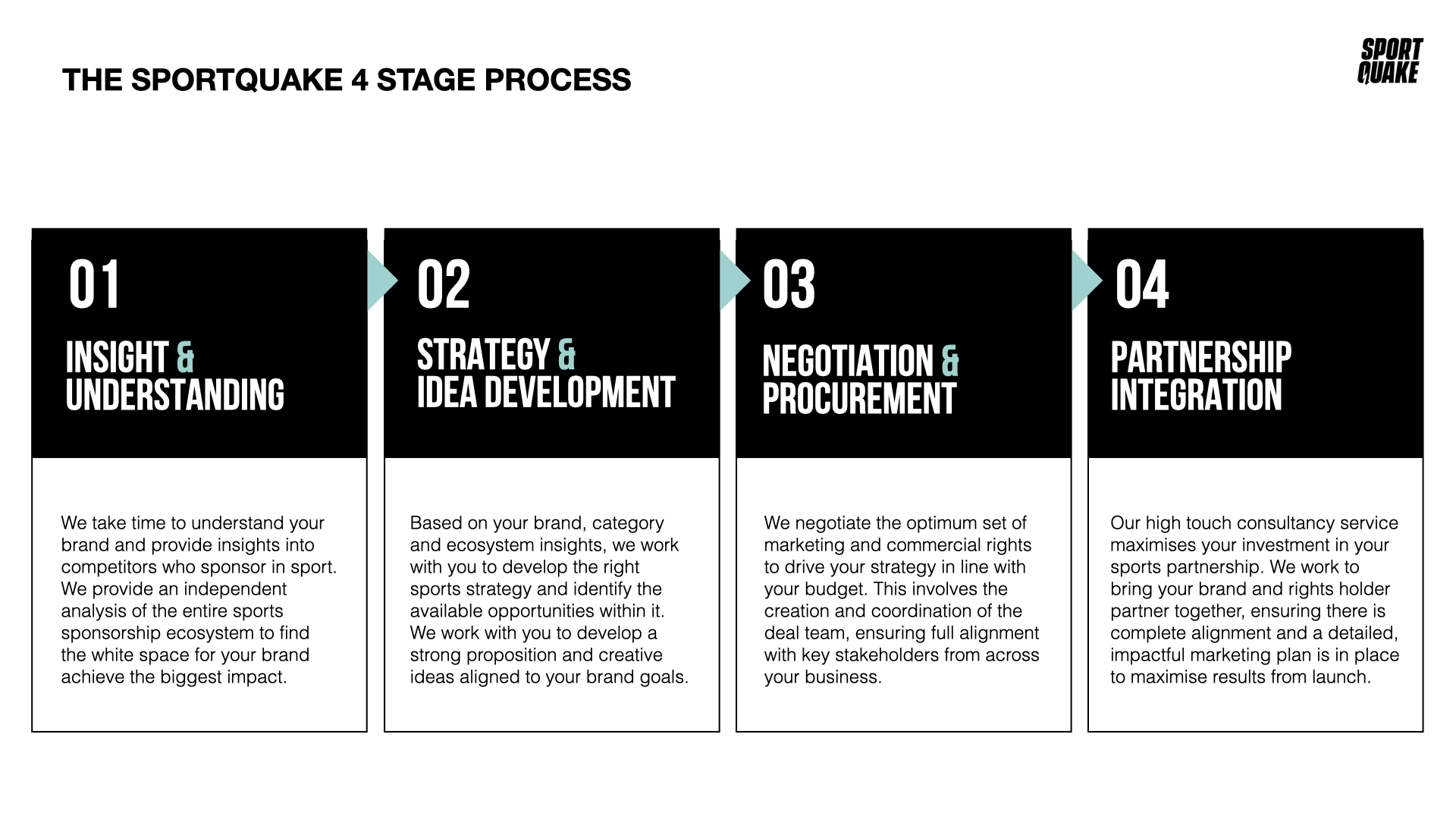 THE SPORTQUAKE 4 STAGE PROCESS

SPORT QUAKE

01

INSIGHT & UNDERSTANDING

We take time to understand your brand and provide insights into competitors who sponsor in sport. We provide an independent analysis of the entire sports sponsorship ecosystem to find the white space for your brand achieve the biggest impact.

02

STRATEGY & IDEA DEVELOPMENT

Based on your brand, category and ecosystem insights, we work with you to develop the right sports strategy and identify the available opportunities within it. We work with you to develop a strong proposition and creative ideas aligned to your brand goals.

03

NEGOTIATION & PROCUREMENT

We negotiate the optimum set of marketing and commercial rights to drive your strategy in line with your budget. This involves the creation and coordination of the deal team, ensuring full alignment with key stakeholders from across your business.

04

PARTNERSHIP INTEGRATION

Our high touch consultancy service maximises your investment in your sports partnership. We work to bring your brand and rights holder partner together, ensuring there is complete alignment and a detailed, impactful marketing plan is in place to maximise results from launch.